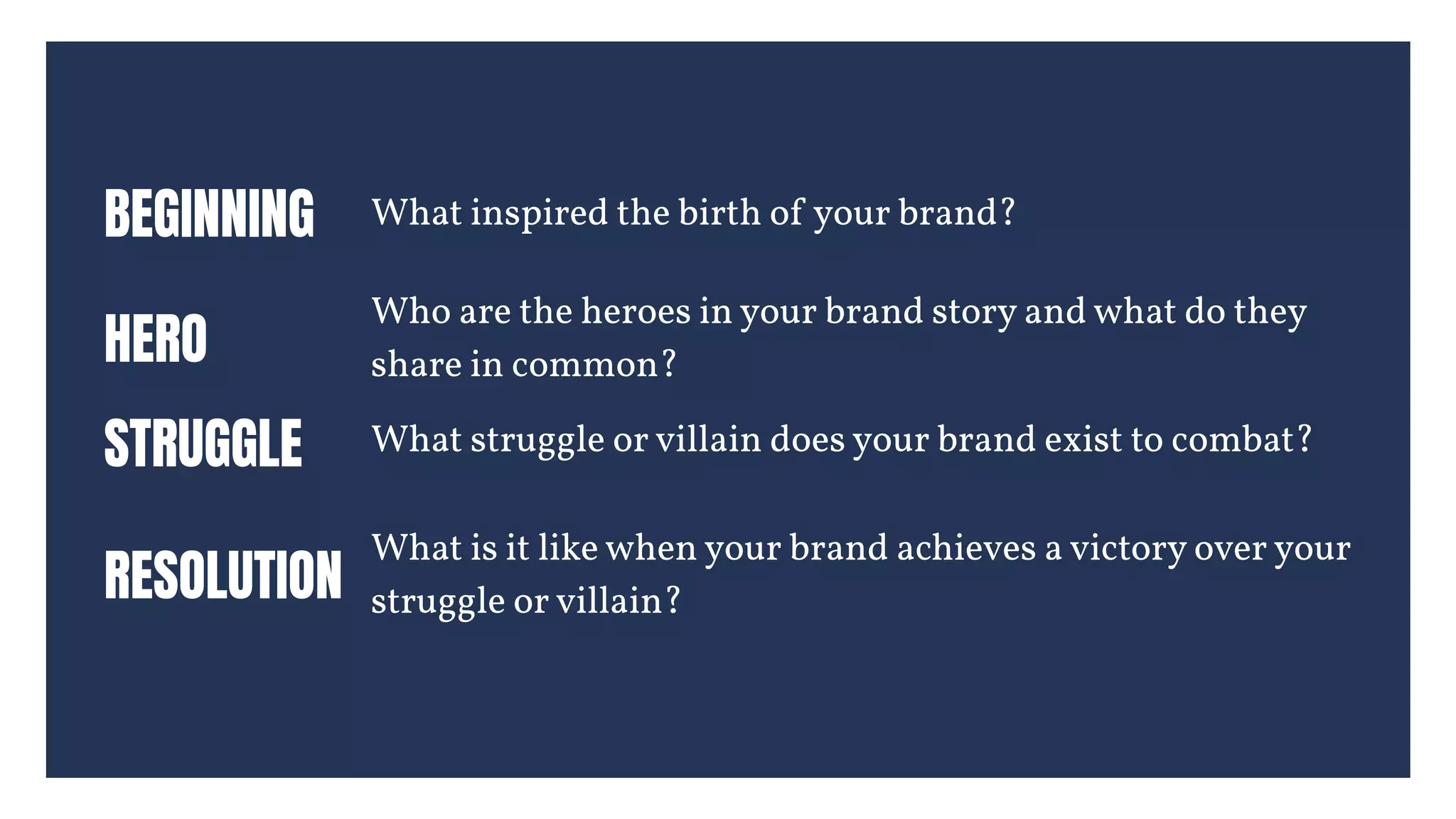 BEGINNING What inspired the birth of your brand?

HERO Who are the heroes in your brand story and what do they share in common?

STRUGGLE What struggle or villain does your brand exist to combat?

RESOLUTION What is it like when your brand achieves a victory over your struggle or villain?